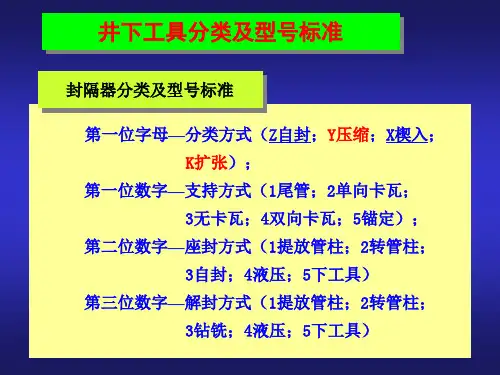 井下工具分类及型号标准

封隔器分类及型号标准

第一位字母—分类方式（Z自封；Y压缩；X楔入；K扩张）；

第一位数字—支持方式（1尾管；2单向卡瓦；3无卡瓦；4双向卡瓦；5锚定）；

第二位数字—座封方式（1提放管柱；2转管柱；3自封；4液压；5下工具）

第三位数字—解封方式（1提放管柱；2转管柱；3钻铣；4液压；5下工具）